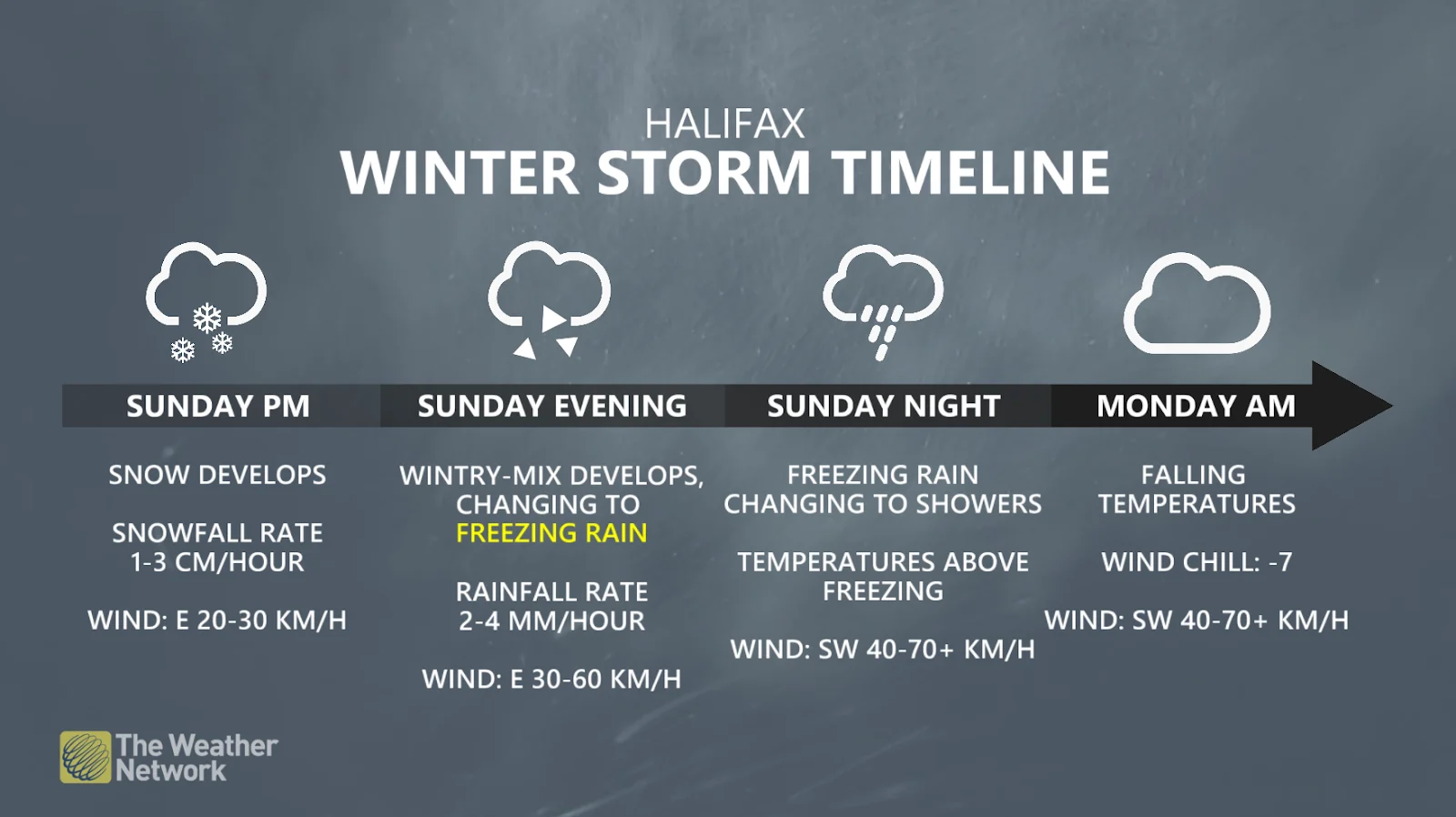 HALIFAX
WINTER STORM TIMELINE

SUNDAY PM

SNOW DEVELOPS

SNOWFALL RATE
1-3 CM/HOUR

WIND: E 20-30 KM/H

SUNDAY EVENING

WINTRY-MIX DEVELOPS, CHANGING TO FREEZING RAIN

RAINFALL RATE
2-4 MM/HOUR

WIND: E 30-60 KM/H

SUNDAY NIGHT

FREEZING RAIN CHANGING TO SHOWERS

TEMPERATURES ABOVE FREEZING

WIND: SW 40-70+ KM/H

MONDAY AM

FALLING TEMPERATURES

WIND CHILL: -7

WIND: SW 40-70+ KM/H

The Weather Network